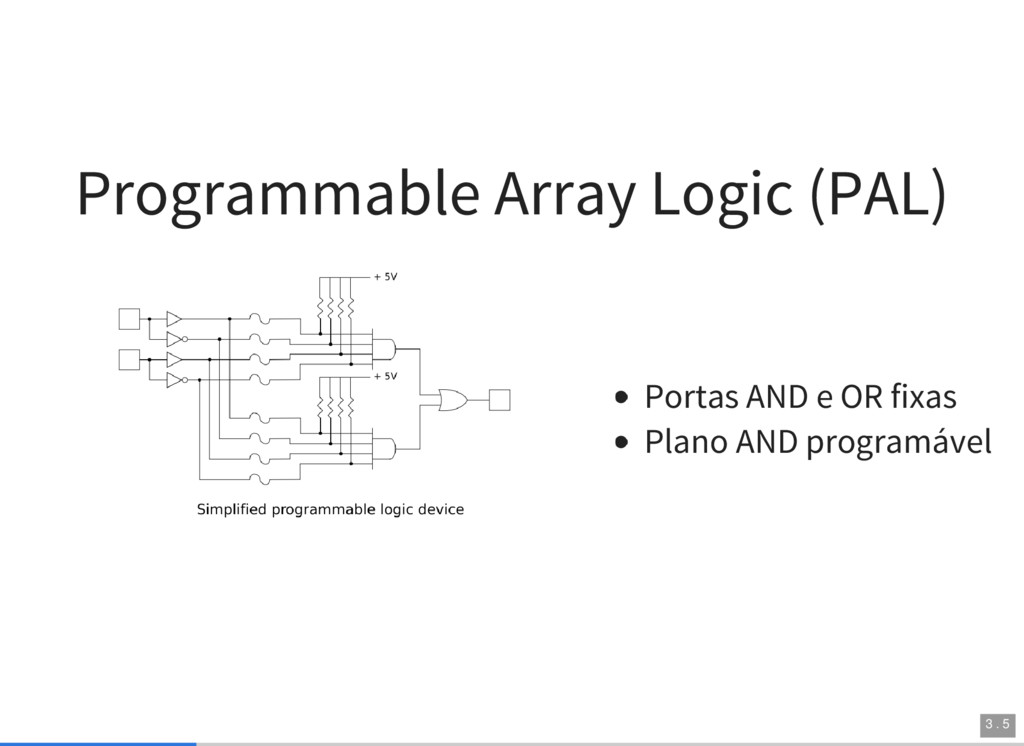 Programmable Array Logic (PAL)

+ 5V

+ 5V

Simplified programmable logic device

- Portas AND e OR fixas
- Plano AND programável

3 . 5